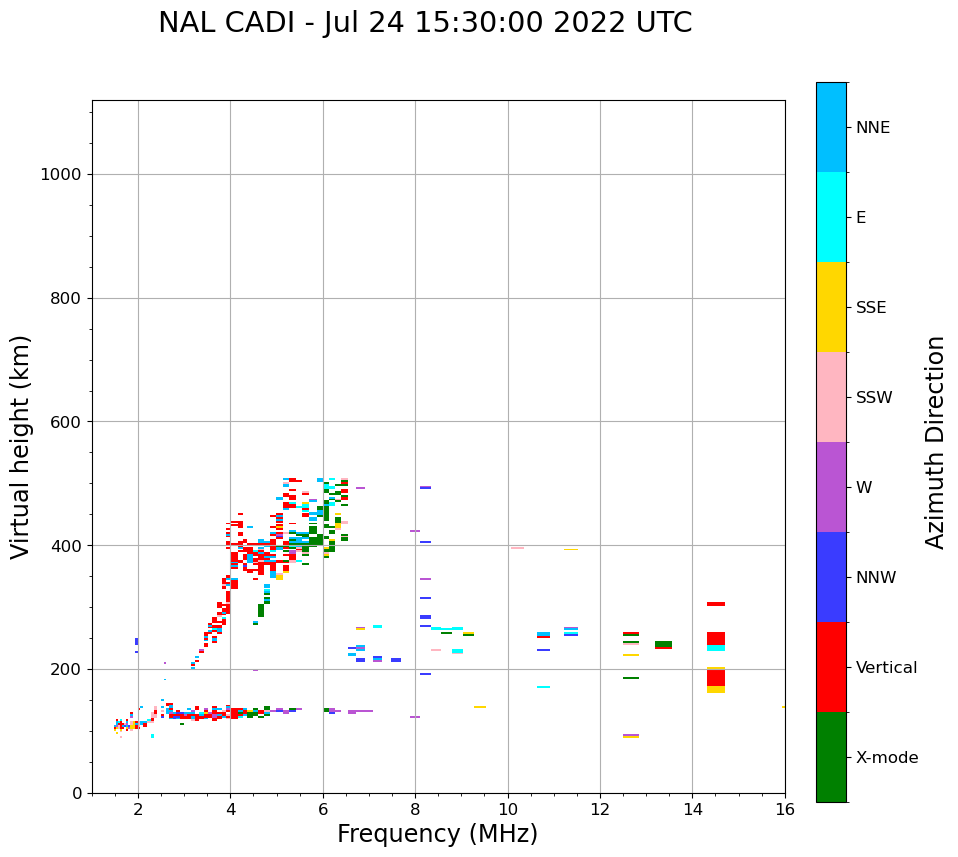 NAL CADI - Jul 24 15:30:00 2022 UTC

Virtual height (km)

1000
800
600
400
200
0

2
4
6
8
10
12
14
16

Frequency (MHz)

NNE
E
SSE
SSW
W
NNW
Vertical
X-mode

Azimuth Direction